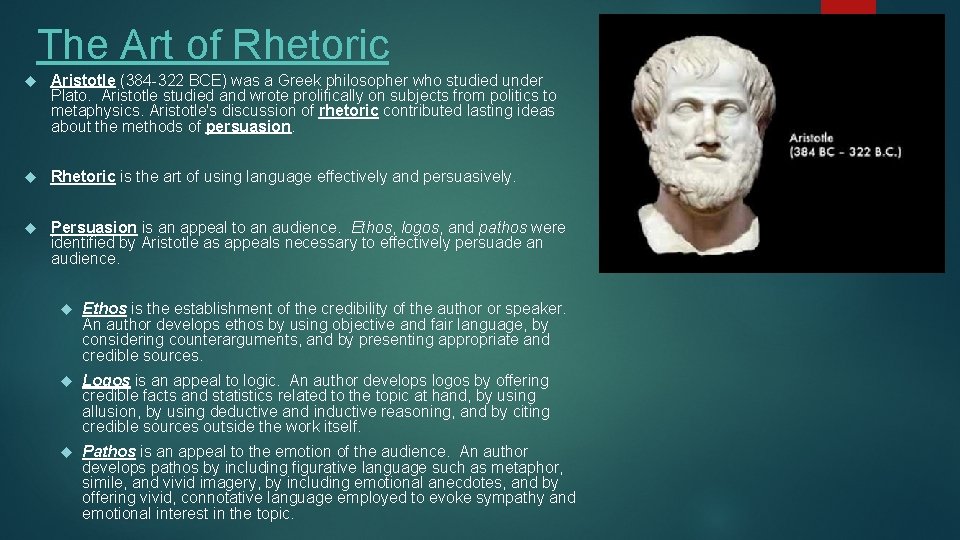 The Art of Rhetoric

Aristotle (384-322 BCE) was a Greek philosopher who studied under Plato. Aristotle studied and wrote prolifically on subjects from politics to metaphysics. Aristotle's discussion of rhetoric contributed lasting ideas about the methods of persuasion.

Rhetoric is the art of using language effectively and persuasively.

Persuasion is an appeal to an audience. Ethos, logos, and pathos were identified by Aristotle as appeals necessary to effectively persuade an audience.

Ethos is the establishment of the credibility of the author or speaker. An author develops ethos by using objective and fair language, by considering counterarguments, and by presenting appropriate and credible sources.

Logos is an appeal to logic. An author develops logos by offering credible facts and statistics related to the topic at hand, by using allusion, by using deductive and inductive reasoning, and by citing credible sources outside the work itself.

Pathos is an appeal to the emotion of the audience. An author develops pathos by including figurative language such as metaphor, simile, and vivid imagery, by including emotional anecdotes, and by offering vivid, connotative language employed to evoke sympathy and emotional interest in the topic.

Aristotle
(384 BC – 322 B.C.)